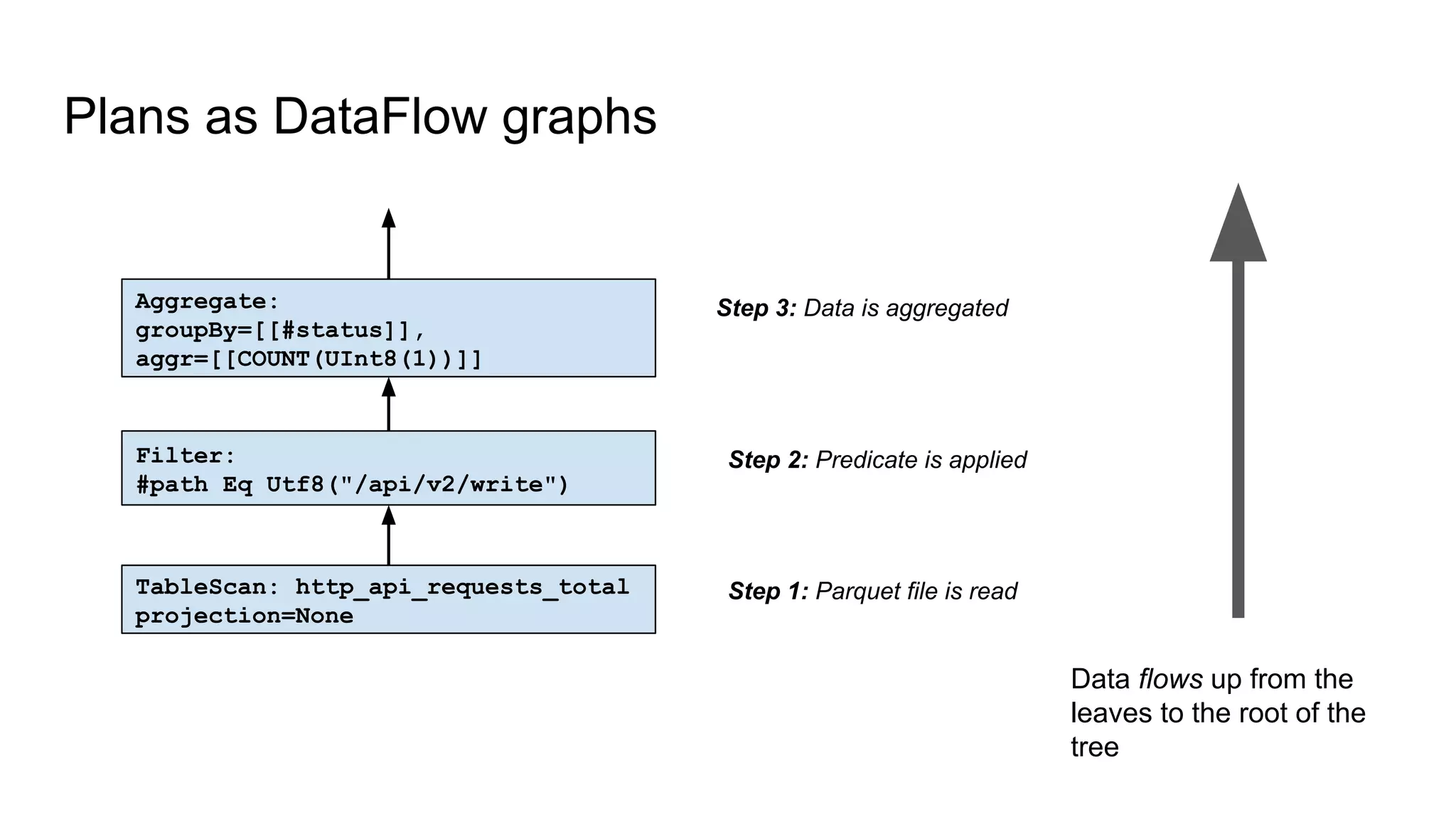 Plans as DataFlow graphs

Aggregate:
groupBy=[[#status]],
aggr=[[COUNT(UInt8(1))]]

Step 3: Data is aggregated

Filter:
#path Eq Utf8("/api/v2/write")

Step 2: Predicate is applied

TableScan: http_api_requests_total
projection=None

Step 1: Parquet file is read

Data flows up from the leaves to the root of the tree